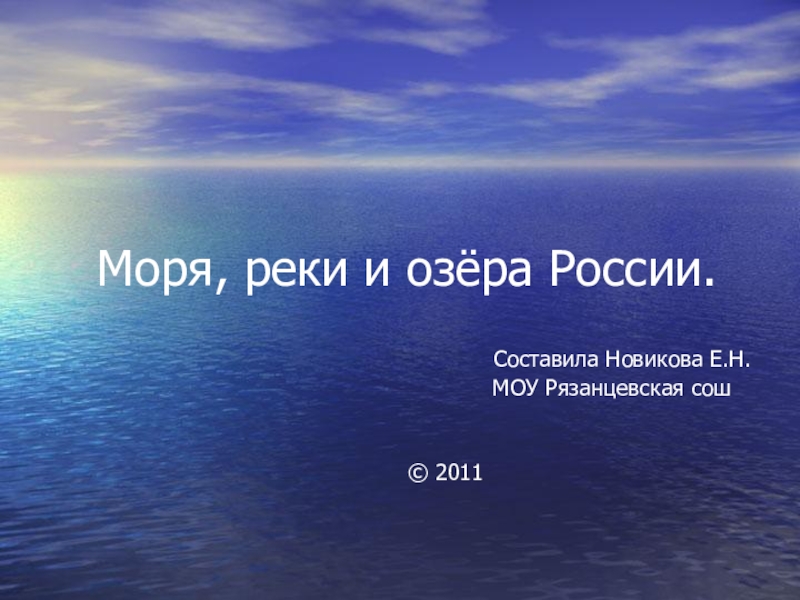 Моря, реки и озёра России.

Составила Новикова Е.Н.
МОУ Рязанцевская сош

© 2011